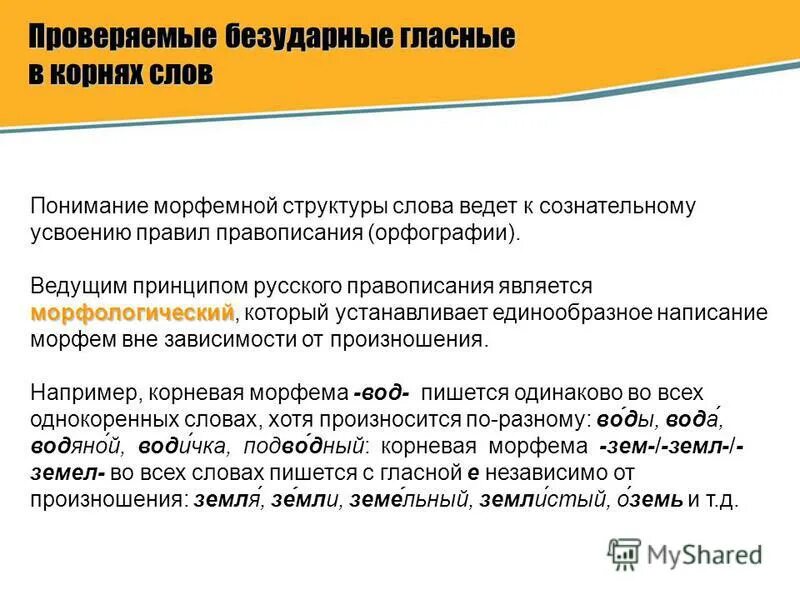 Проверяемые безударные гласные в корнях слов

Понимание морфемной структуры слова ведет к сознательному усвоению правил правописания (орфографии).

Ведущим принципом русского правописания является морфологический, который устанавливает единообразное написание морфем вне зависимости от произношения.

Например, корневая морфема -вод- пишется одинаково во всех однокоренных словах, хотя произносится по-разному: во́ды, вода́, водяно́й, води́чка, подво́дный: корневая морфема -зем-/-земл-/-земел- во всех словах пишется с гласной е независимо от произношения: земля́, зе́мли, земе́льный, земли́стый, о́земь и т.д.

MyShared